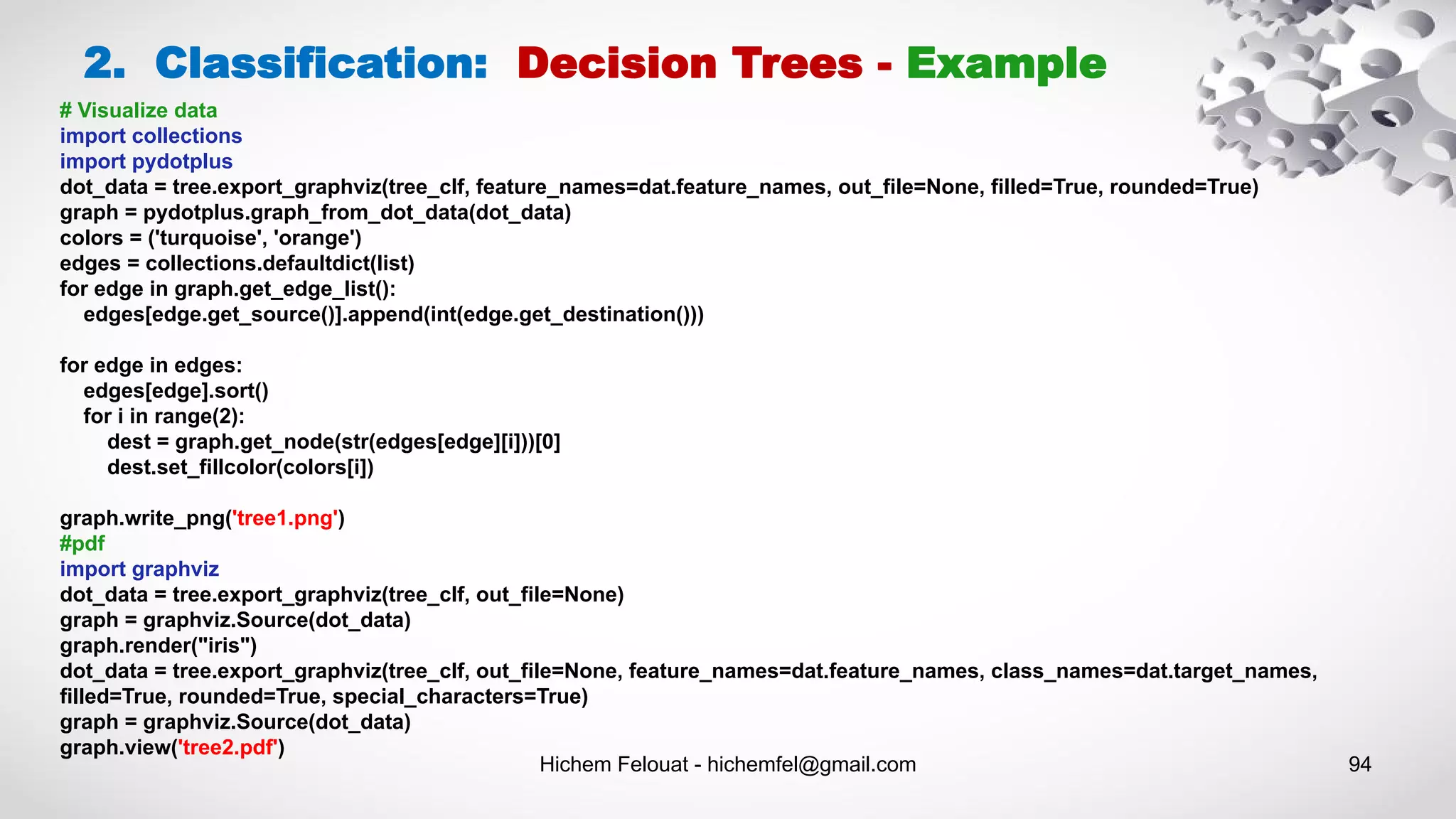 2. Classification: Decision Trees - Example

# Visualize data
import collections
import pydotplus
dot_data = tree.export_graphviz(tree_clf, feature_names=dat.feature_names, out_file=None, filled=True, rounded=True)
graph = pydotplus.graph_from_dot_data(dot_data)
colors = ('turquoise', 'orange')
edges = collections.defaultdict(list)
for edge in graph.get_edge_list():
    edges[edge.get_source()].append(int(edge.get_destination()))

for edge in edges:
    edges[edge].sort()
    for i in range(2):
        dest = graph.get_node(str(edges[edge][i]))[0]
        dest.set_fillcolor(colors[i])

graph.write_png('tree1.png')
#pdf
import graphviz
dot_data = tree.export_graphviz(tree_clf, out_file=None)
graph = graphviz.Source(dot_data)
graph.render("iris")
dot_data = tree.export_graphviz(tree_clf, out_file=None, feature_names=dat.feature_names, class_names=dat.target_names, filled=True, rounded=True, special_characters=True)
graph = graphviz.Source(dot_data)
graph.view('tree2.pdf')

Hichem Felouat - hichemfel@gmail.com

94